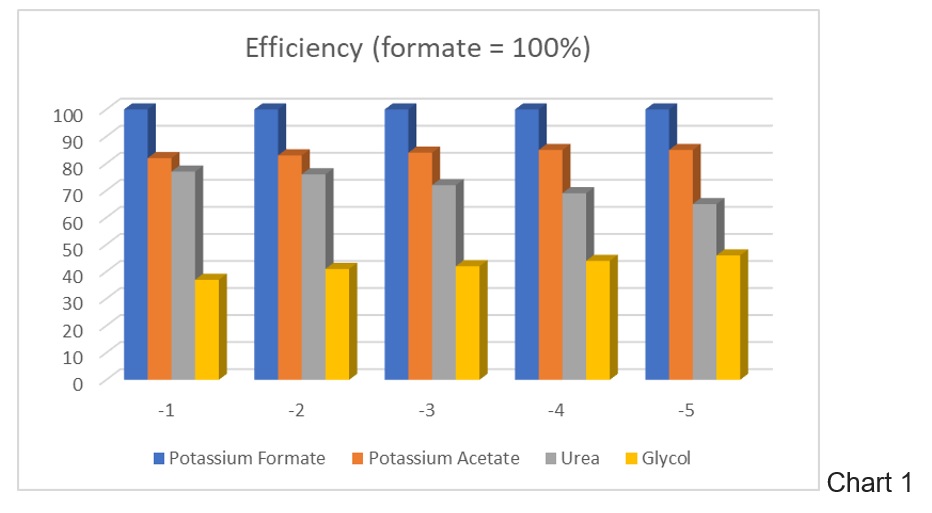 Efficiency (formate = 100%)

100
90
80
70
60
50
40
30
20
10
0

-1
-2
-3
-4
-5

Potassium Formate
Potassium Acetate
Urea
Glycol

Chart 1